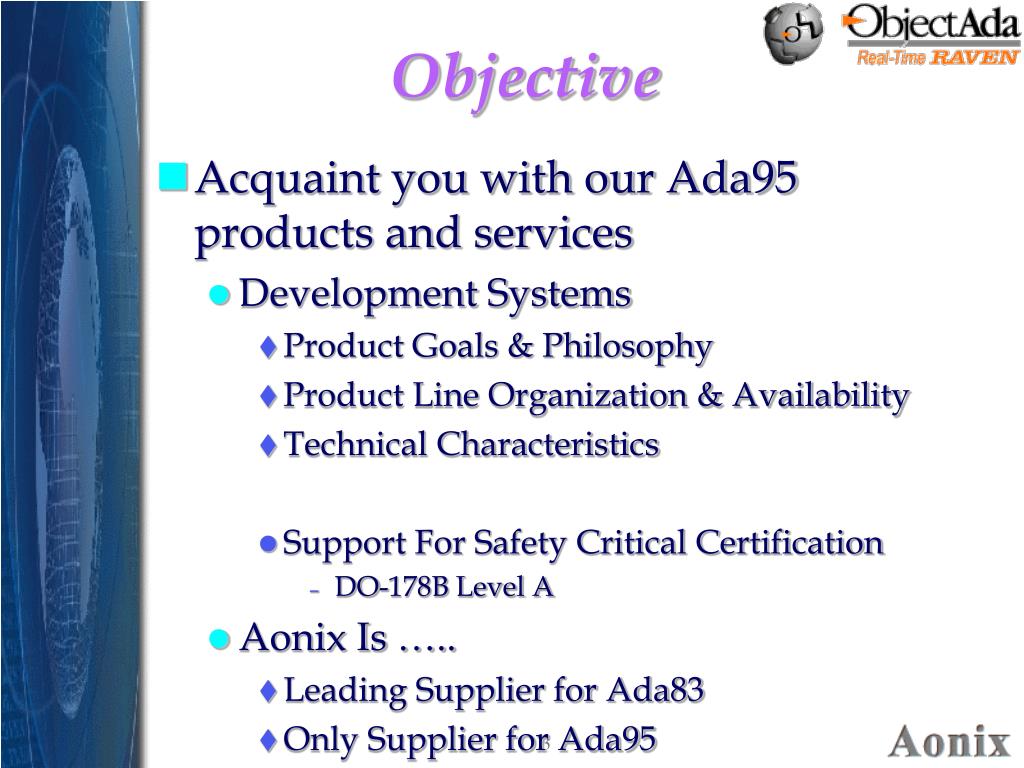 ObjectAda
Real-Time RAVEN

Objective

Acquaint you with our Ada95 products and services

Development Systems

Product Goals & Philosophy

Product Line Organization & Availability

Technical Characteristics

Support For Safety Critical Certification

- DO-178B Level A

Aonix Is …..

Leading Supplier for Ada83

Only Supplier for Ada95

Aonix